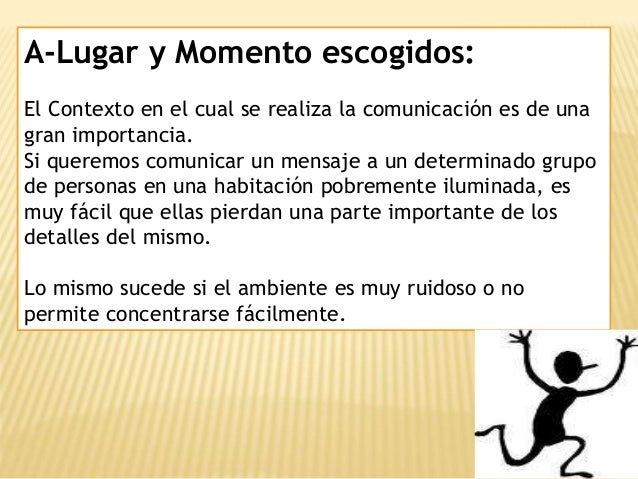 A-Lugar y Momento escogidos:

El Contexto en el cual se realiza la comunicación es de una gran importancia.
Si queremos comunicar un mensaje a un determinado grupo de personas en una habitación pobremente iluminada, es muy fácil que ellas pierdan una parte importante de los detalles del mismo.

Lo mismo sucede si el ambiente es muy ruidoso o no permite concentrarse fácilmente.